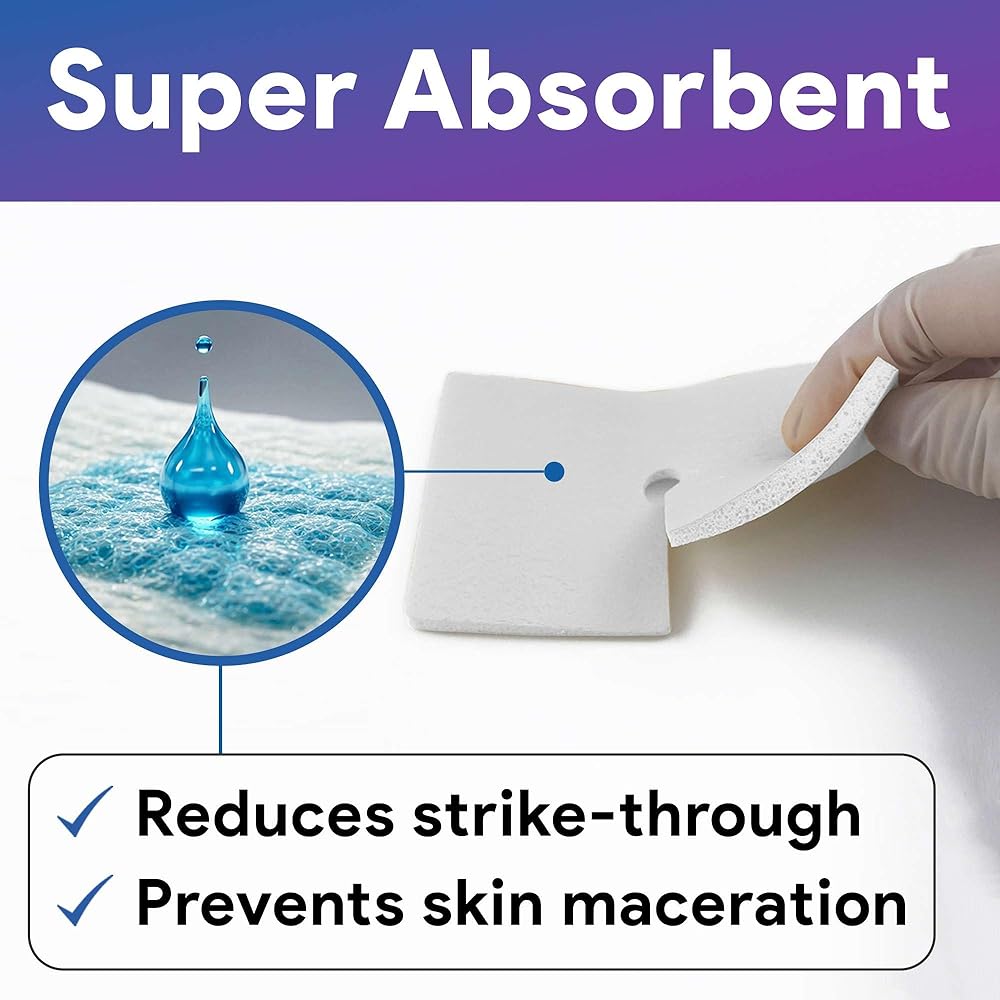 Super Absorbent

✓ Reduces strike-through
✓ Prevents skin maceration